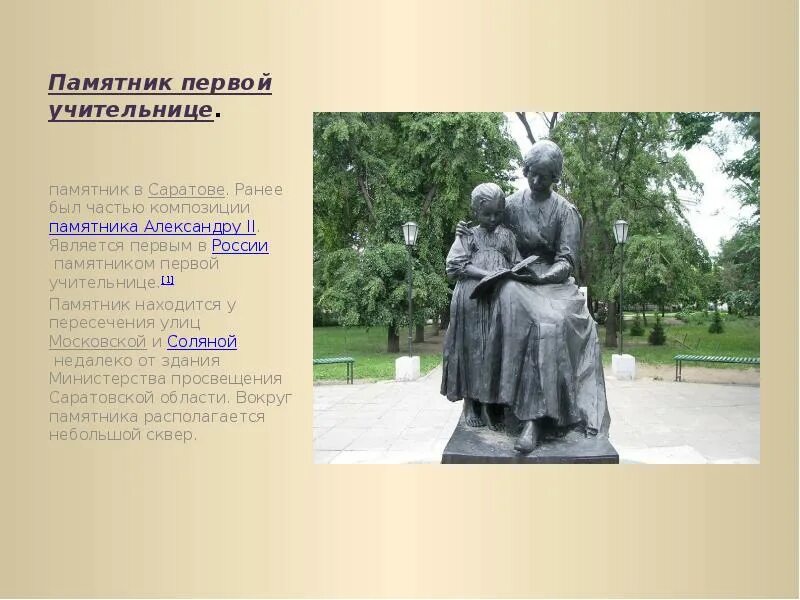 Памятник первой учительнице.

памятник в Саратове. Ранее был частью композиции памятника Александру II. Является первым в России памятником первой учительнице.[1]
Памятник находится у пересечения улиц Московской и Соляной недалеко от здания Министерства просвещения Саратовской области. Вокруг памятника располагается небольшой сквер.